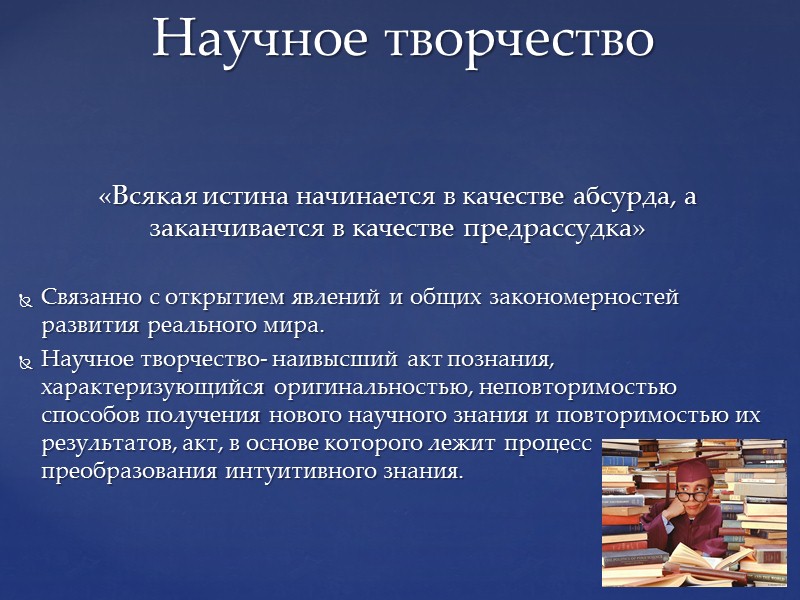 Научное творчество

«Всякая истина начинается в качестве абсурда, а заканчивается в качестве предрассудка»

Связанно с открытием явлений и общих закономерностей развития реального мира.

Научное творчество- наивысший акт познания, характеризующийся оригинальностью, неповторимостью способов получения нового научного знания и повторимостью их результатов, акт, в основе которого лежит процесс преобразования интуитивного знания.